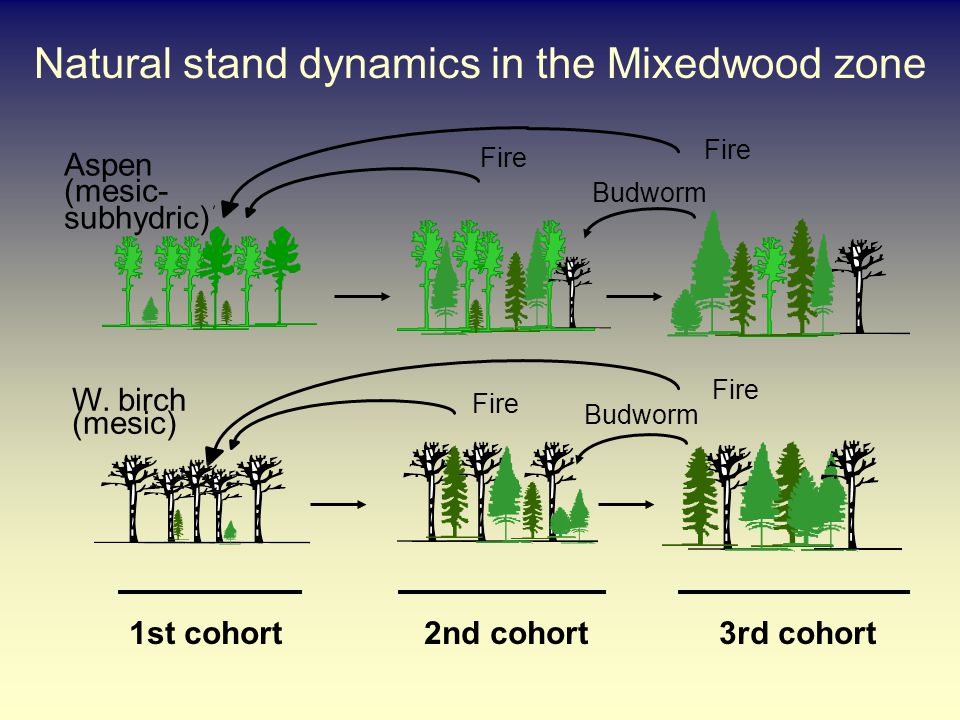 Natural stand dynamics in the Mixedwood zone

Aspen (mesic-subhydric)

Fire

Fire

Budworm

W. birch (mesic)

Fire

Fire

Budworm

1st cohort

2nd cohort

3rd cohort